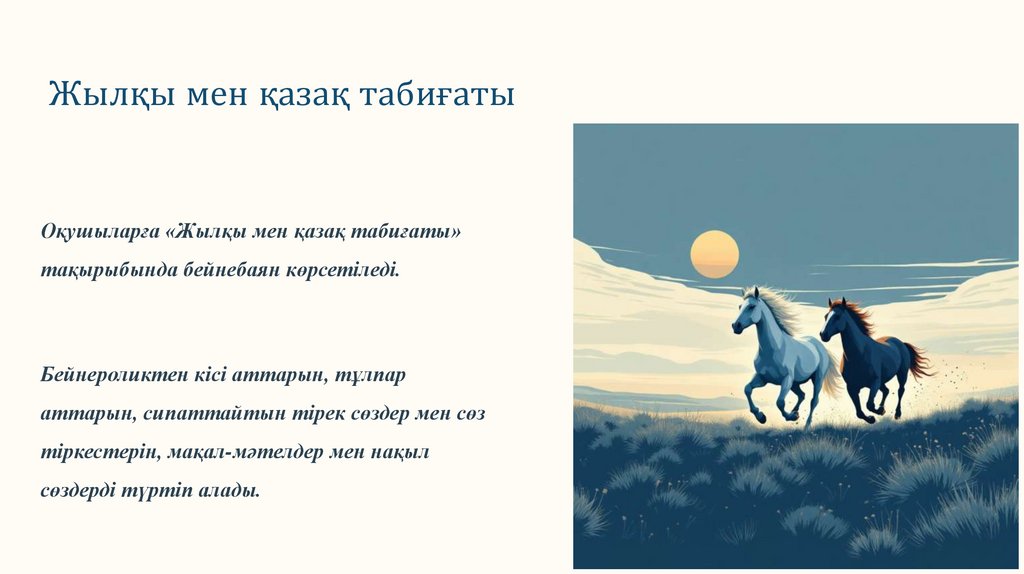 Жылқы мен қазақ табиғаты

Оқушыларға «Жылқы мен қазақ табиғаты» тақырыбында бейнебаян көрсетіледі.

Бейнероликтен кісі аттарын, тұлпар аттарын, сипаттайтын тірек сөздер мен сөз тіркестерін, мақал-мәтелдер мен нақыл сөздерді түртіп алады.